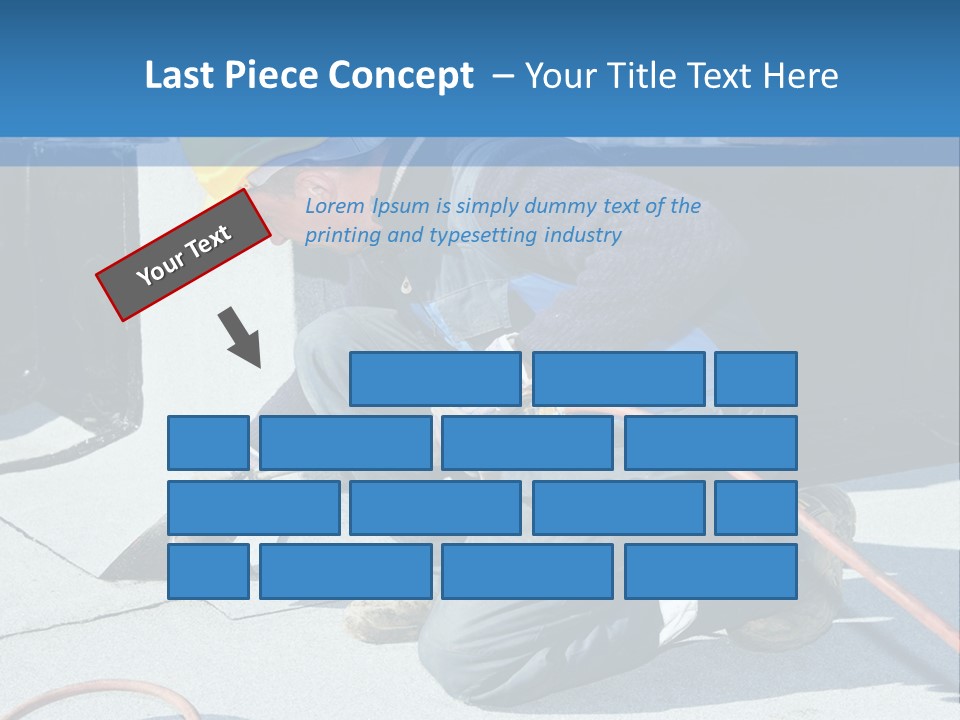 Last Piece Concept – Your Title Text Here

Your Text

Lorem Ipsum is simply dummy text of the printing and typesetting industry